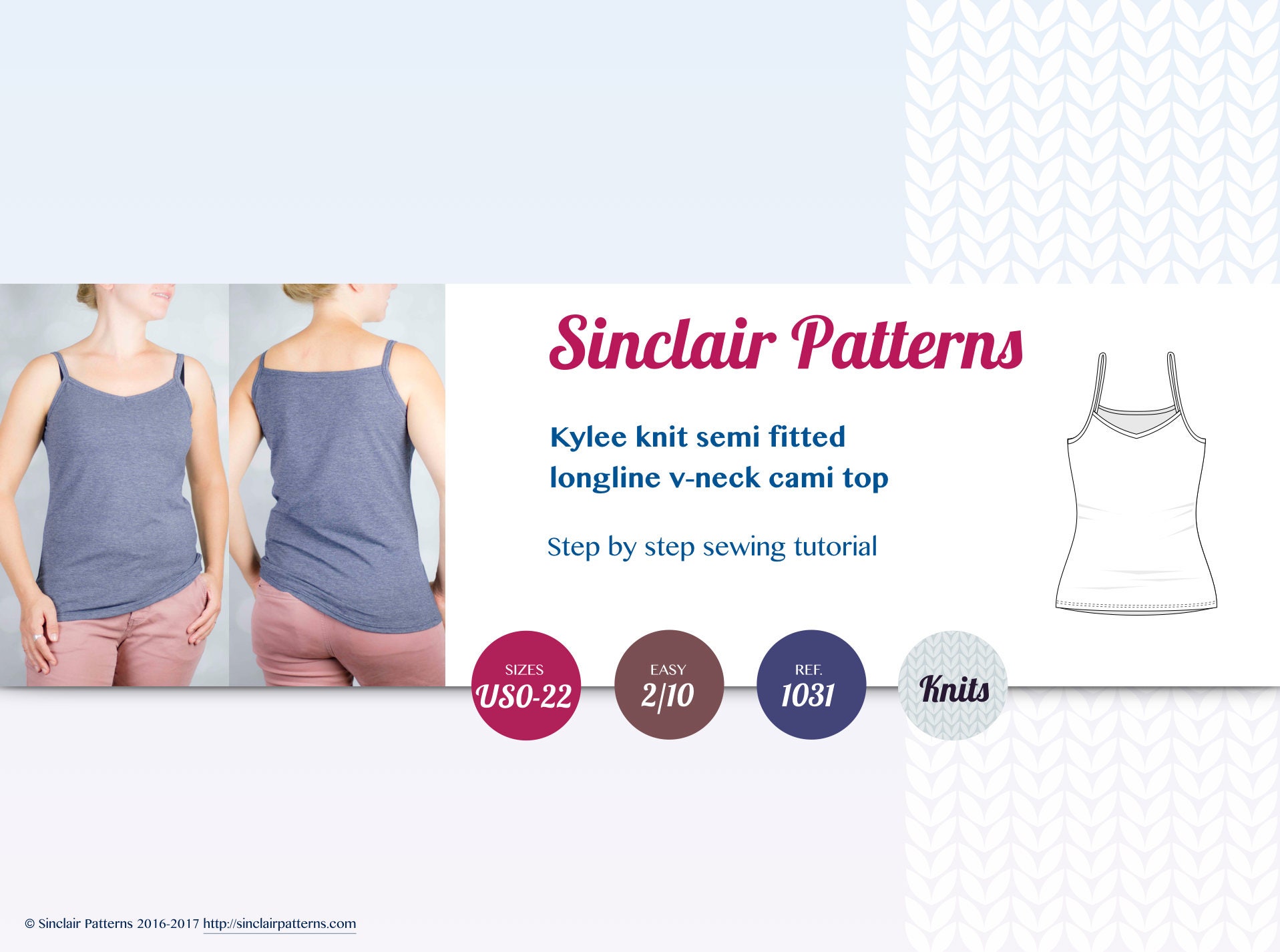 Sinclair Patterns

Kylee knit semi fitted longline v-neck cami top

Step by step sewing tutorial

SIZES
US0-22

EASY
2/10

REF.
1031

Knits

© Sinclair Patterns 2016-2017 http://sinclairpatterns.com